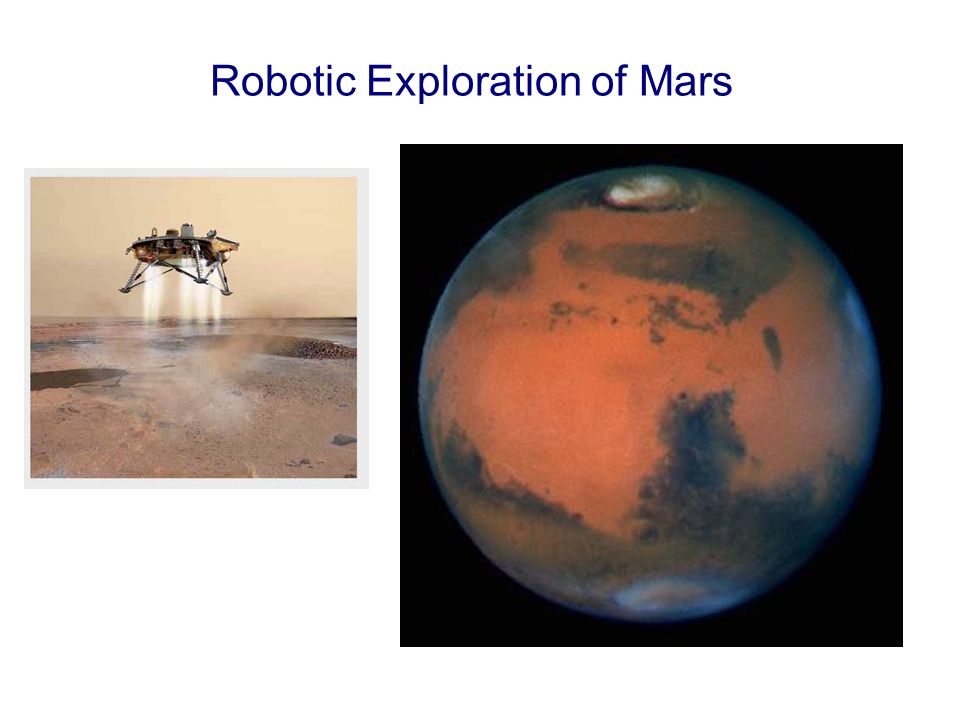 Robotic Exploration of Mars